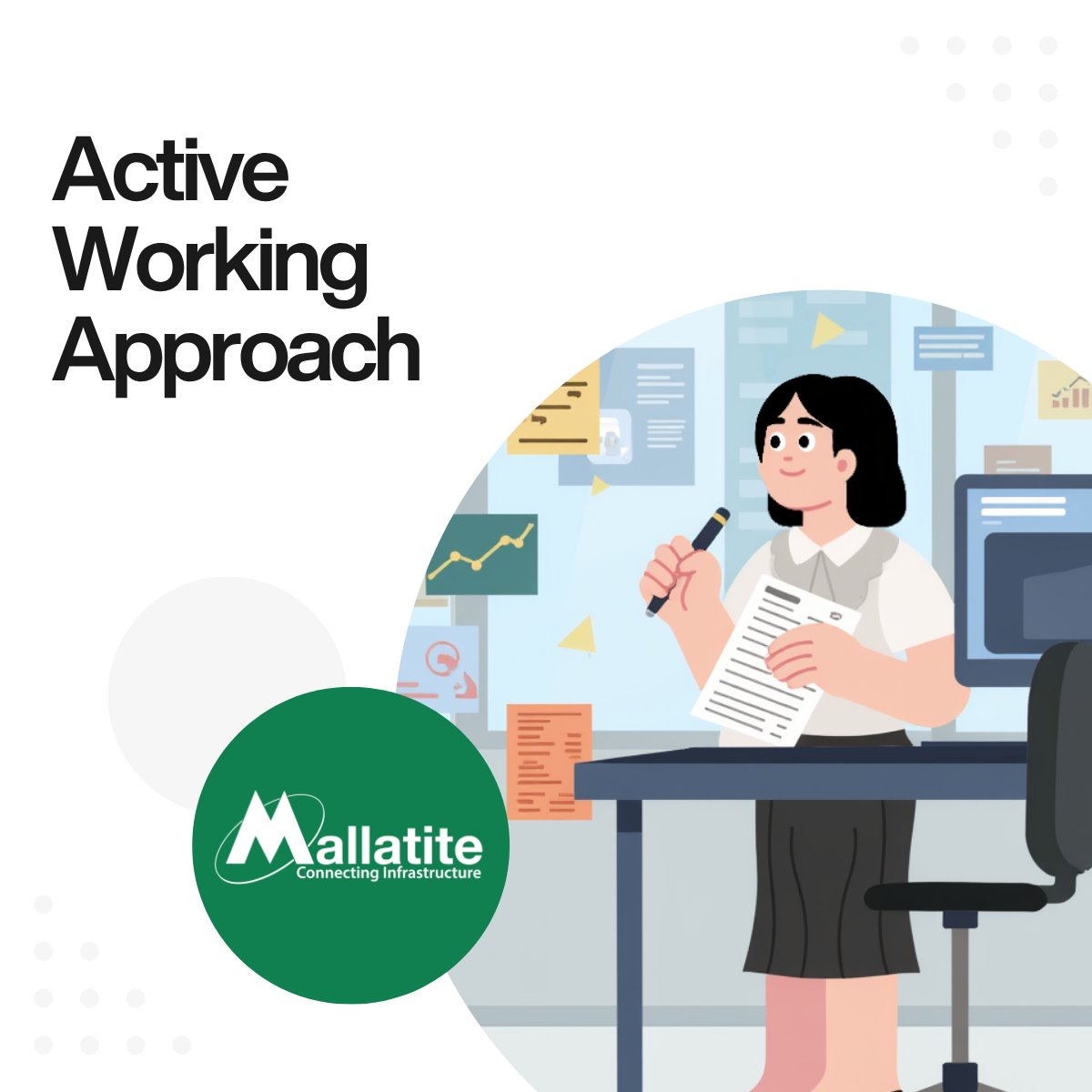 Active Working Approach

Mallatite
Connecting Infrastructure